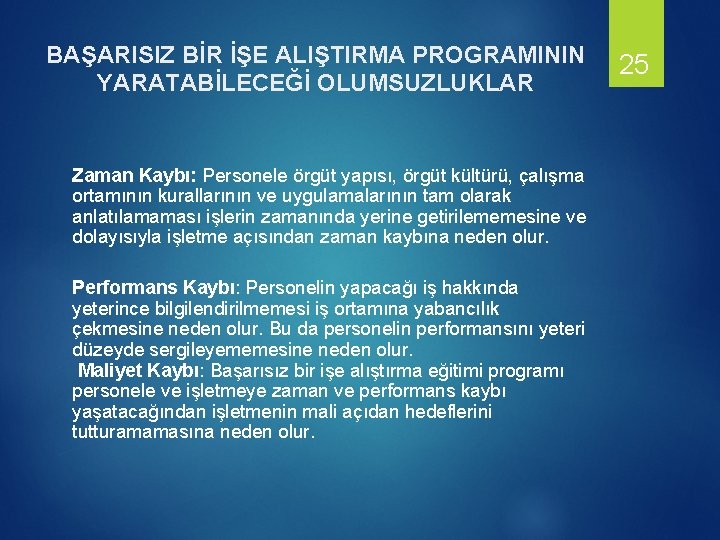 BAŞARISIZ BİR İŞE ALIŞTIRMA PROGRAMININ YARATABİLECEĞİ OLUMSUZLUKLAR

25

Zaman Kaybı: Personele örgüt yapısı, örgüt kültürü, çalışma ortamının kurallarının ve uygulamalarının tam olarak anlatılamaması işlerin zamanında yerine getirilememesine ve dolayısıyla işletme açısından zaman kaybına neden olur.

Performans Kaybı: Personelin yapacağı iş hakkında yeterince bilgilendirilmemesi iş ortamına yabancılık çekmesine neden olur. Bu da personelin performansını yeteri düzeyde sergileyememesine neden olur.
Maliyet Kaybı: Başarısız bir işe alıştırma eğitimi programı personele ve işletmeye zaman ve performans kaybı yaşatacağından işletmenin mali açıdan hedeflerini tutturamamasına neden olur.